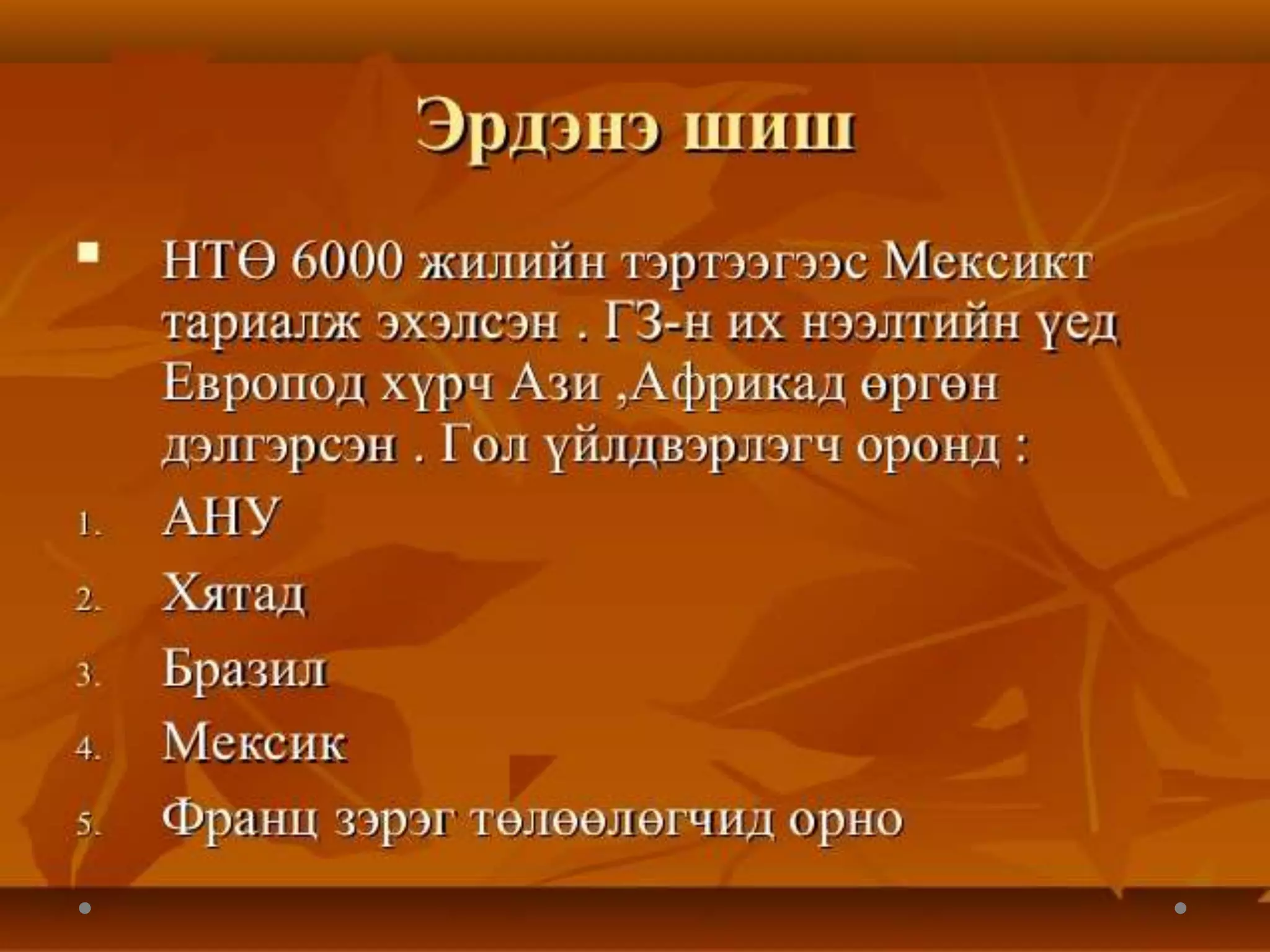 Эрдэнэ шиш

▪ НТӨ 6000 жилийн тэртээгээс Мексикт тариалж эхэлсэн . ГЗ-н их нээлтийн үед Европод хүрч Ази ,Африкад өргөн дэлгэрсэн . Гол үйлдвэрлэгч оронд :

1. АНУ
2. Хятад
3. Бразил
4. Мексик
5. Франц зэрэг төлөөлөгчид орно